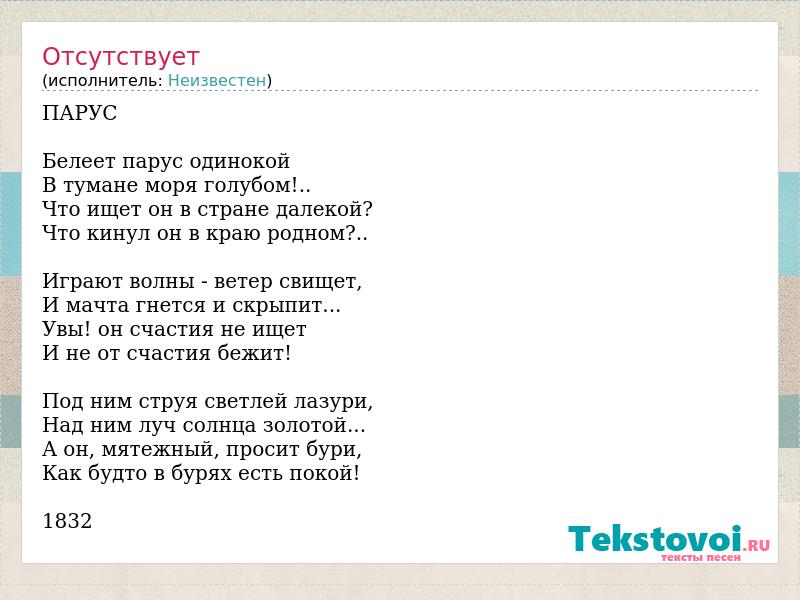 Отсутствует
(исполнитель: Неизвестен)

ПАРУС

Белеет парус одинокой
В тумане моря голубом!..
Что ищет он в стране далекой?
Что кинул он в краю родном?..

Играют волны - ветер свищет,
И мачта гнется и скрыпит...
Увы! он счастия не ищет
И не от счастия бежит!

Под ним струя светлей лазури,
Над ним луч солнца золотой...
А он, мятежный, просит бури,
Как будто в бурях есть покой!

1832

Tekstovoi.RU
тексты песен